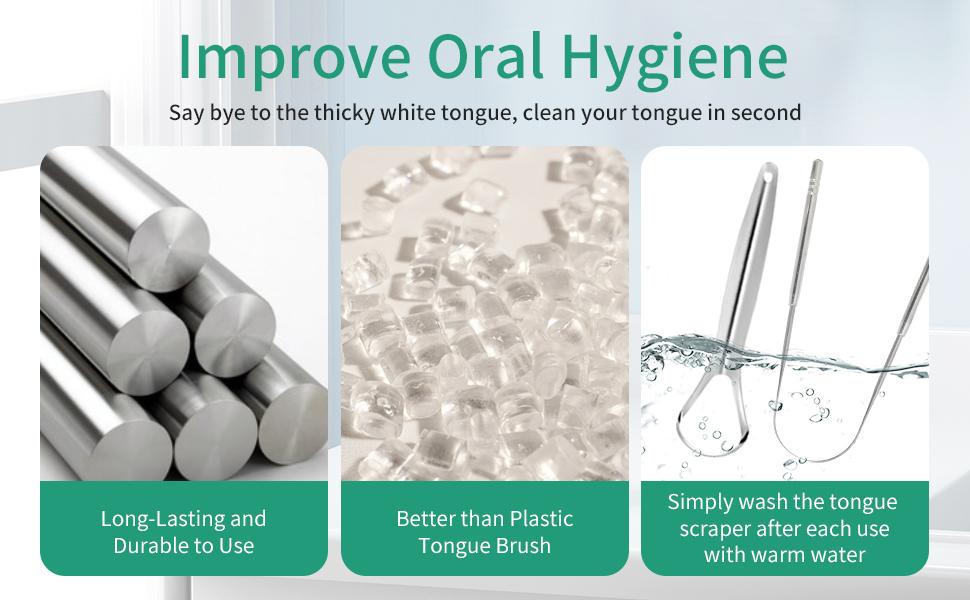 Improve Oral Hygiene

Say bye to the thicky white tongue, clean your tongue in second

Long-Lasting and Durable to Use

Better than Plastic Tongue Brush

Simply wash the tongue scraper after each use with warm water